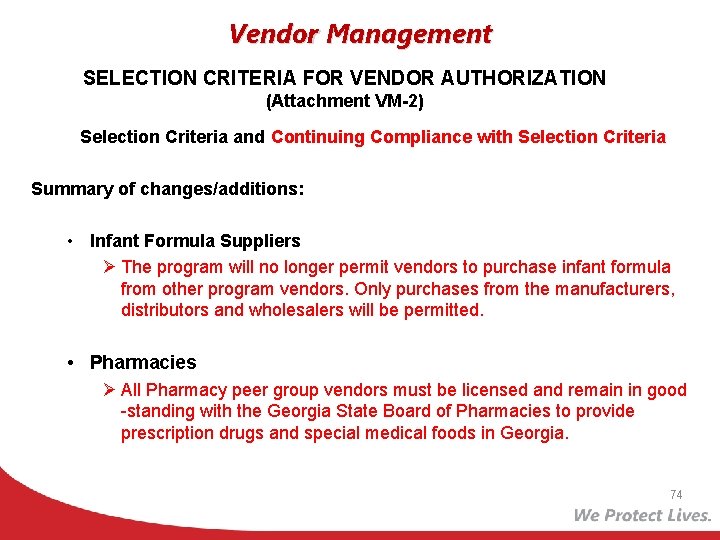 Vendor Management

SELECTION CRITERIA FOR VENDOR AUTHORIZATION
(Attachment VM-2)

Selection Criteria and Continuing Compliance with Selection Criteria

Summary of changes/additions:

• Infant Formula Suppliers
➢ The program will no longer permit vendors to purchase infant formula from other program vendors. Only purchases from the manufacturers, distributors and wholesalers will be permitted.

• Pharmacies
➢ All Pharmacy peer group vendors must be licensed and remain in good -standing with the Georgia State Board of Pharmacies to provide prescription drugs and special medical foods in Georgia.

74

We Protect Lives.